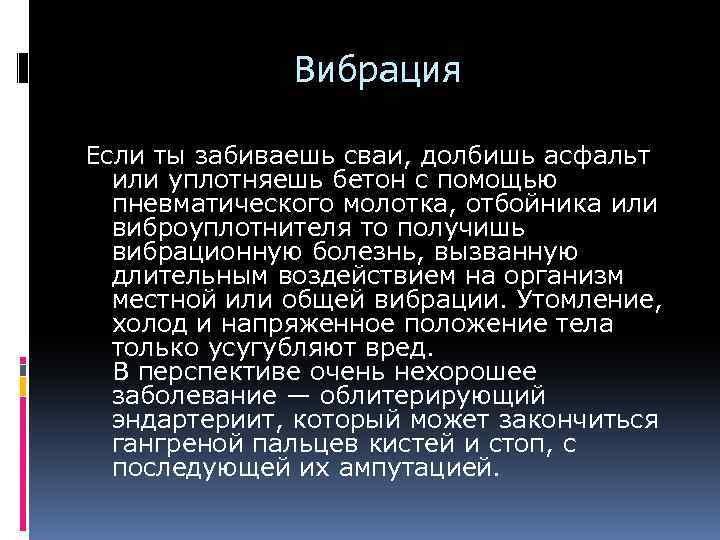 Вибрация

Если ты забиваешь сваи, долбишь асфальт или уплотняешь бетон с помощью пневматического молотка, отбойника или виброуплотнителя то получишь вибрационную болезнь, вызванную длительным воздействием на организм местной или общей вибрации. Утомление, холод и напряженное положение тела только усугубляют вред.
В перспективе очень нехорошее заболевание — облитерирующий эндартериит, который может закончиться гангреной пальцев кистей и стоп, с последующей их ампутацией.